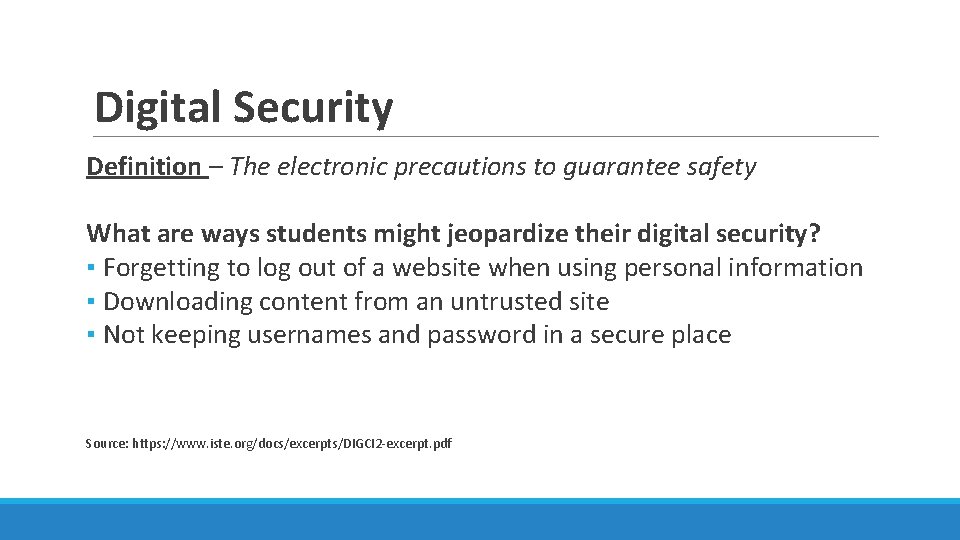 Digital Security

Definition – The electronic precautions to guarantee safety

What are ways students might jeopardize their digital security?
▪ Forgetting to log out of a website when using personal information
▪ Downloading content from an untrusted site
▪ Not keeping usernames and password in a secure place

Source: https://www.iste.org/docs/excerpts/DIGCI2-excerpt.pdf